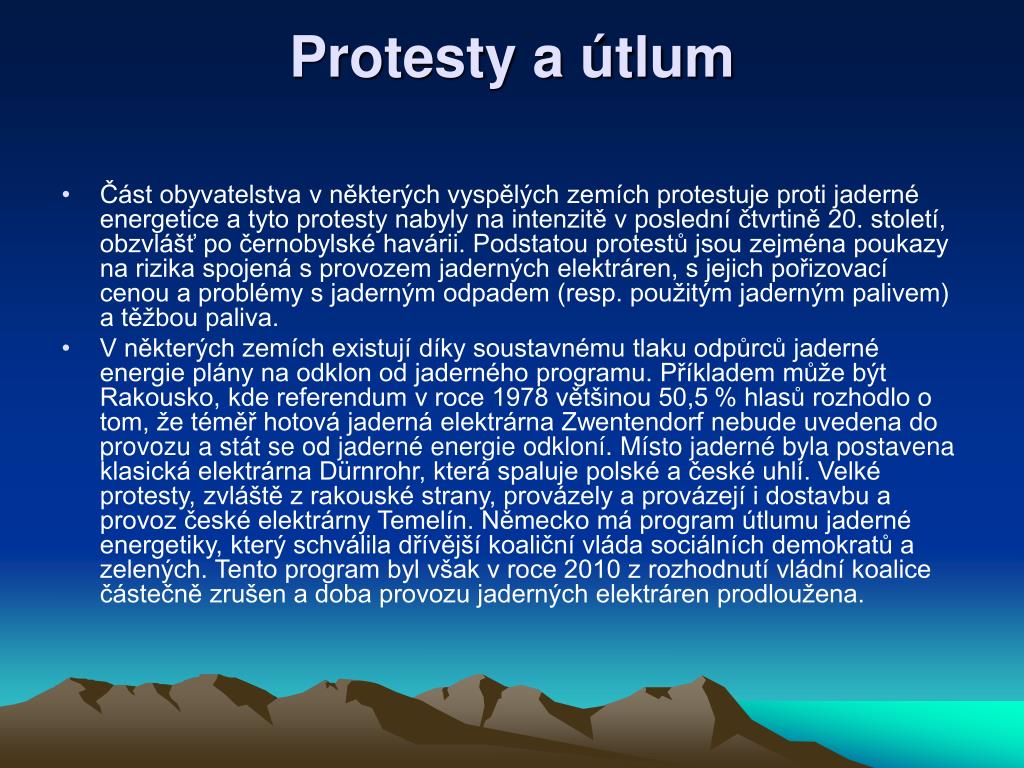 Protesty a útlum

• Část obyvatelstva v některých vyspělých zemích protestuje proti jaderné energetice a tyto protesty nabyly na intenzitě v poslední čtvrtině 20. století, obzvlášť po černobylské havárii. Podstatou protestů jsou zejména poukazy na rizika spojená s provozem jaderných elektráren, s jejich pořizovací cenou a problémy s jaderným odpadem (resp. použitým jaderným palivem) a těžbou paliva.
• V některých zemích existují díky soustavnému tlaku odpůrců jaderné energie plány na odklon od jaderného programu. Příkladem může být Rakousko, kde referendum v roce 1978 většinou 50,5 % hlasů rozhodlo o tom, že téměř hotová jaderná elektrárna Zwentendorf nebude uvedena do provozu a stát se od jaderné energie odkloní. Místo jaderné byla postavena klasická elektrárna Dürnrohr, která spaluje polské a české uhlí. Velké protesty, zvláště z rakouské strany, provázely a provázejí i dostavbu a provoz české elektrárny Temelín. Německo má program útlumu jaderné energetiky, který schválila dřívější koaliční vláda sociálních demokratů a zelených. Tento program byl však v roce 2010 z rozhodnutí vládní koalice částečně zrušen a doba provozu jaderných elektráren prodloužena.